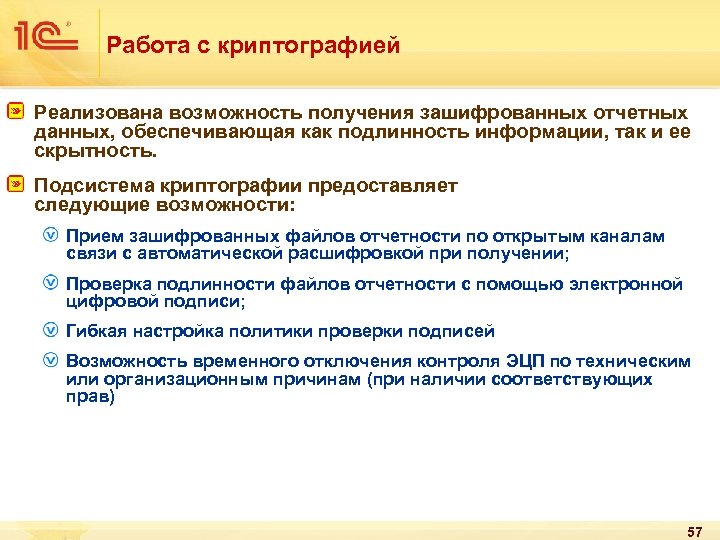 1С

Работа с криптографией

Реализована возможность получения зашифрованных отчетных данных, обеспечивающая как подлинность информации, так и ее скрытность.

Подсистема криптографии предоставляет следующие возможности:

Прием зашифрованных файлов отчетности по открытым каналам связи с автоматической расшифровкой при получении;

Проверка подлинности файлов отчетности с помощью электронной цифровой подписи;

Гибкая настройка политики проверки подписей

Возможность временного отключения контроля ЭЦП по техническим или организационным причинам (при наличии соответствующих прав)

57